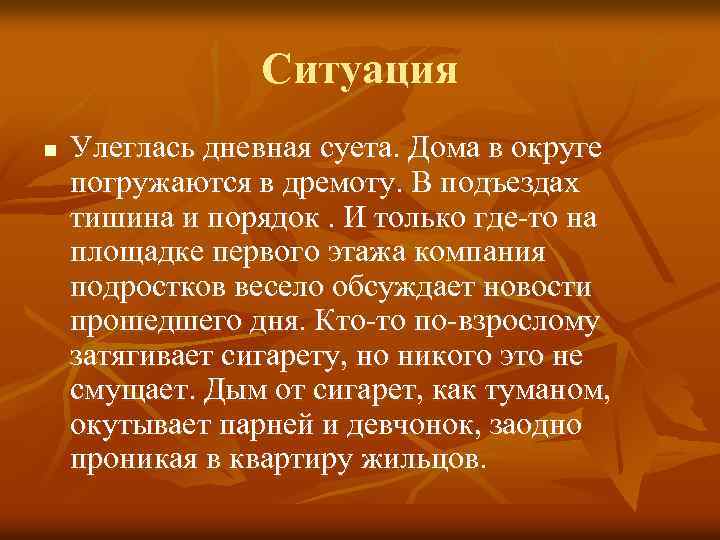 Ситуация

■ Улеглась дневная суета. Дома в округе погружаются в дремоту. В подъездах тишина и порядок . И только где-то на площадке первого этажа компания подростков весело обсуждает новости прошедшего дня. Кто-то по-взрослому затягивает сигарету, но никого это не смущает. Дым от сигарет, как туманом, окутывает парней и девчонок, заодно проникая в квартиру жильцов.